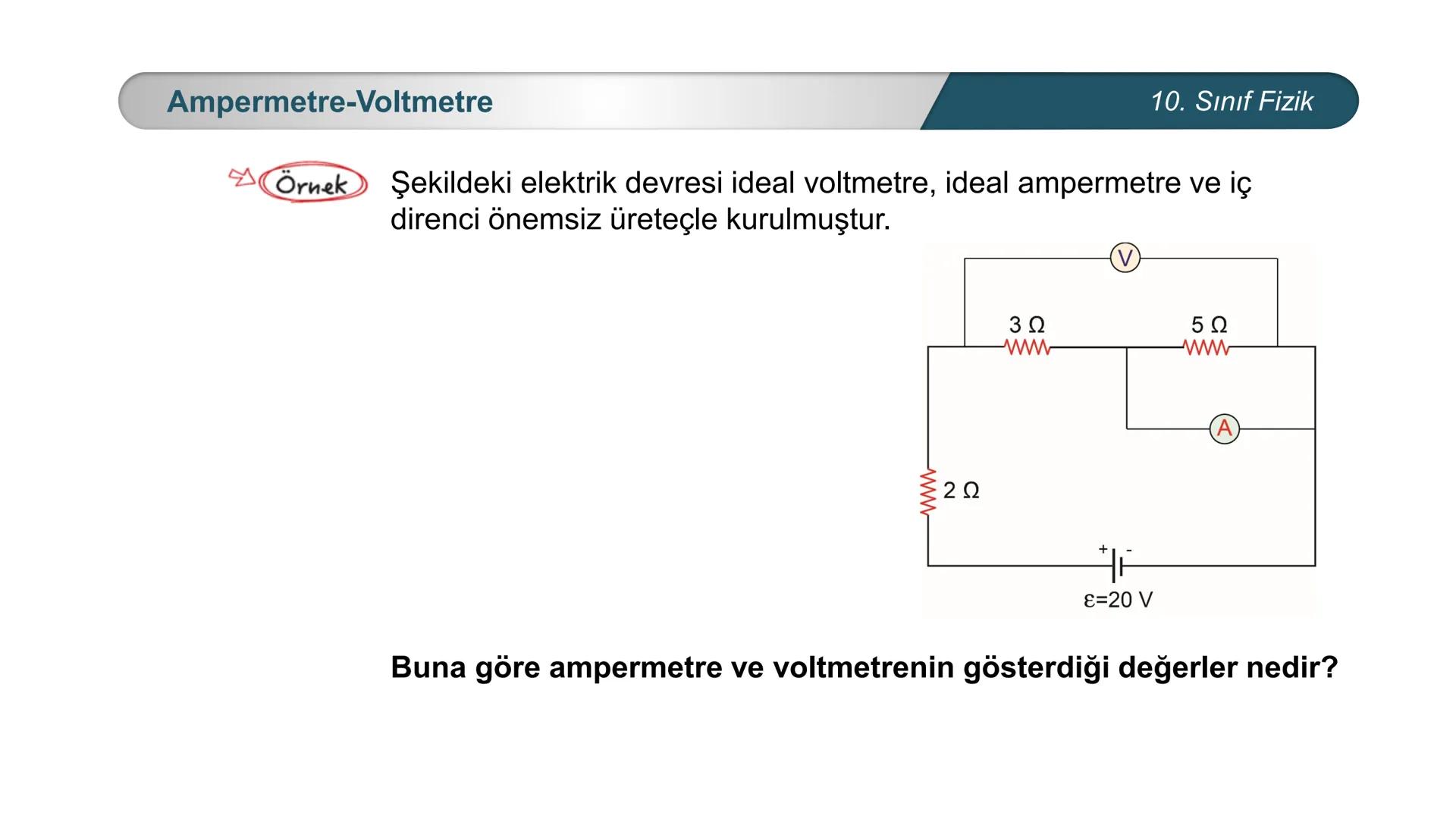 Ampermetre-Voltmetre

10. Sınıf Fizik

Örnek

Şekildeki elektrik devresi ideal voltmetre, ideal ampermetre ve iç direnci önemsiz üreteçle kurulmuştur.

V

3 Ω

5 Ω

A

2 Ω

+ -

ε=20 V

Buna göre ampermetre ve voltmetrenin gösterdiği değerler nedir?